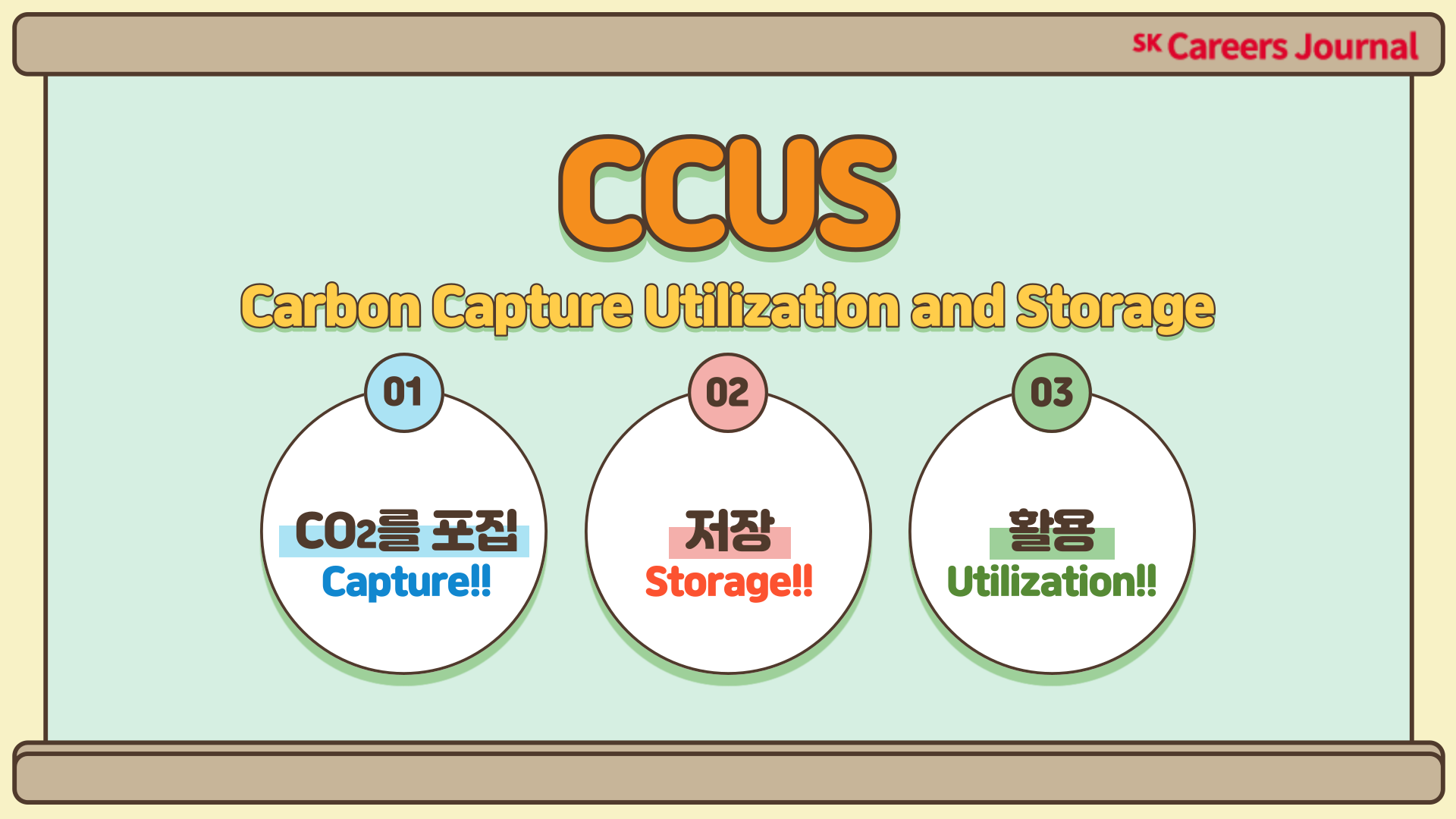 SK Careers Journal

CCUS

Carbon Capture Utilization and Storage

01

$CO_2$를 포집
Capture!!

02

저장
Storage!!

03

활용
Utilization!!